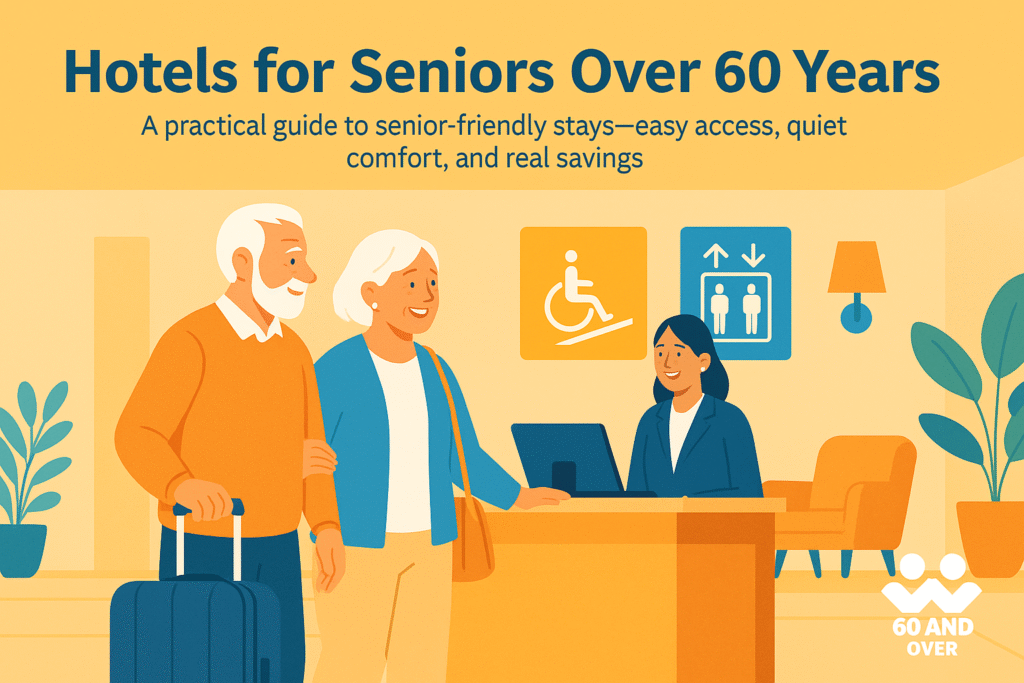 Hotels for Seniors Over 60 Years

A practical guide to senior-friendly stays—easy access, quiet comfort, and real savings

60 AND OVER